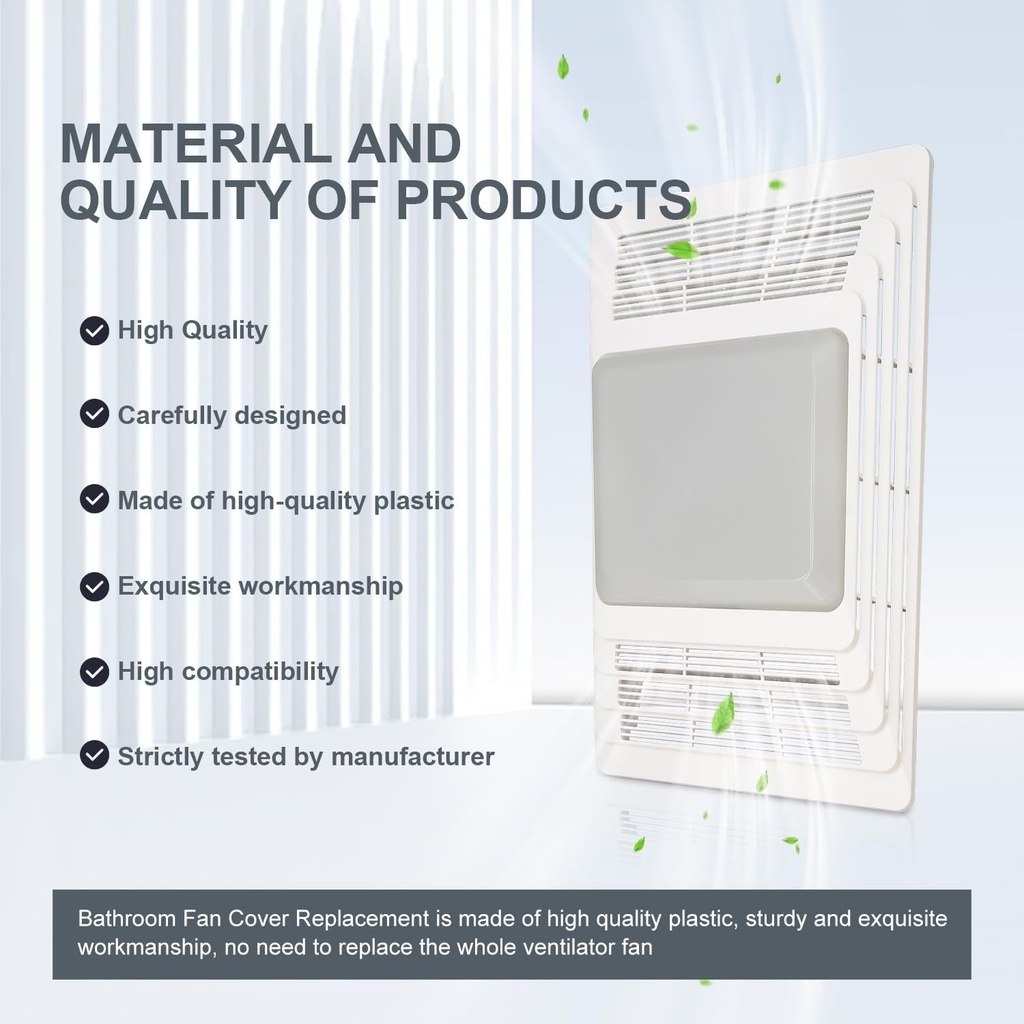 MATERIAL AND QUALITY OF PRODUCTS

High Quality

Carefully designed

Made of high-quality plastic

Exquisite workmanship

High compatibility

Strictly tested by manufacturer

Bathroom Fan Cover Replacement is made of high quality plastic, sturdy and exquisite workmanship, no need to replace the whole ventilator fan